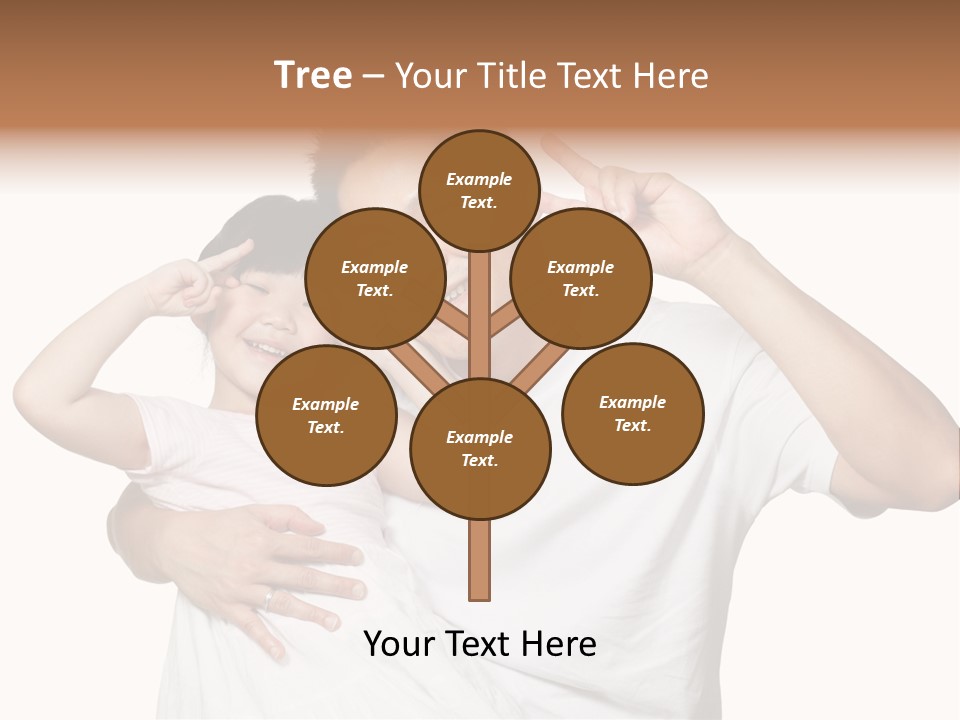 Tree – Your Title Text Here

Example Text.

Example Text.

Example Text.

Example Text.

Example Text.

Example Text.

Your Text Here